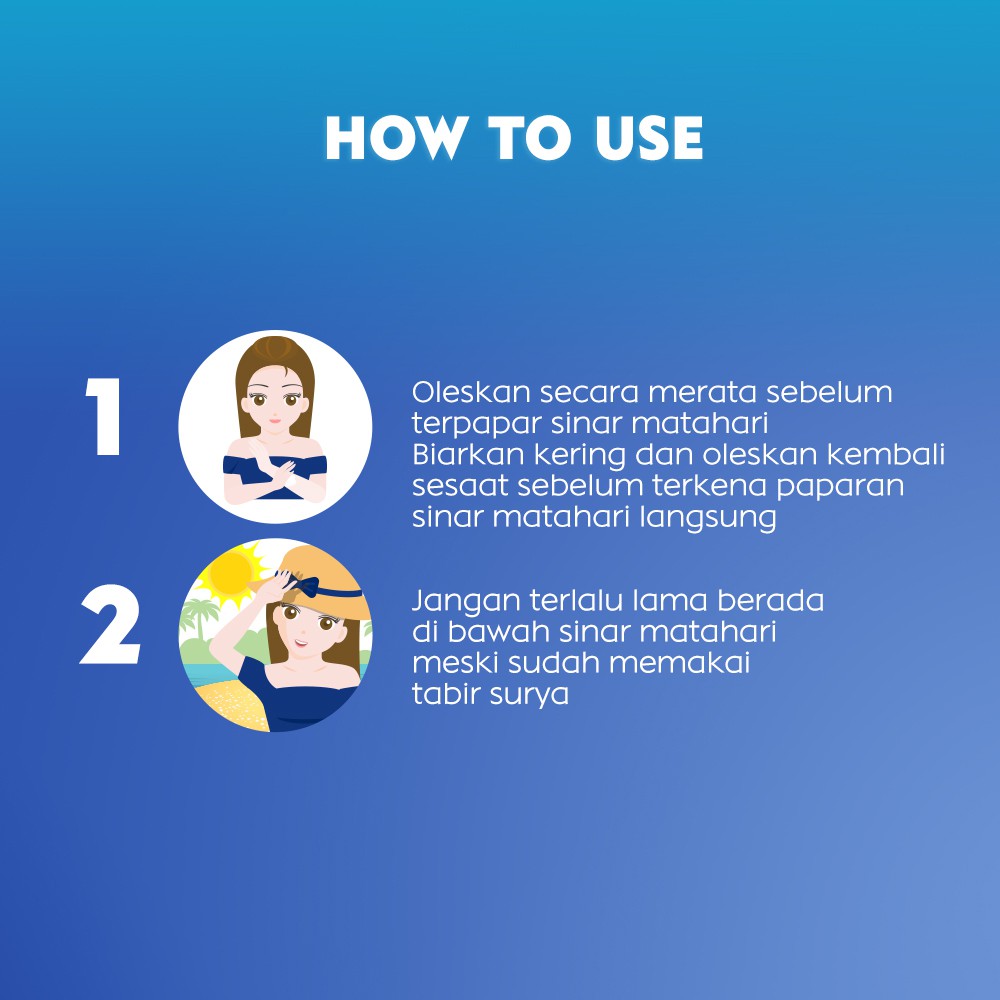 HOW TO USE

1

Oleskan secara merata sebelum terpapar sinar matahari
Biarkan kering dan oleskan kembali sesaat sebelum terkena paparan sinar matahari langsung

2

Jangan terlalu lama berada di bawah sinar matahari meski sudah memakai tabir surya